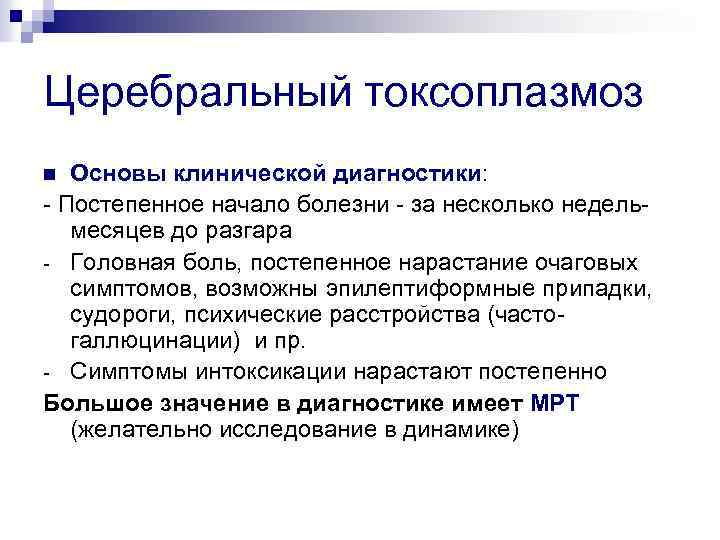 Церебральный токсоплазмоз

■ Основы клинической диагностики:

- Постепенное начало болезни - за несколько недель-месяцев до разгара

- Головная боль, постепенное нарастание очаговых симптомов, возможны эпилептиформные припадки, судороги, психические расстройства (часто-галлюцинации) и пр.

- Симптомы интоксикации нарастают постепенно

Большое значение в диагностике имеет МРТ (желательно исследование в динамике)